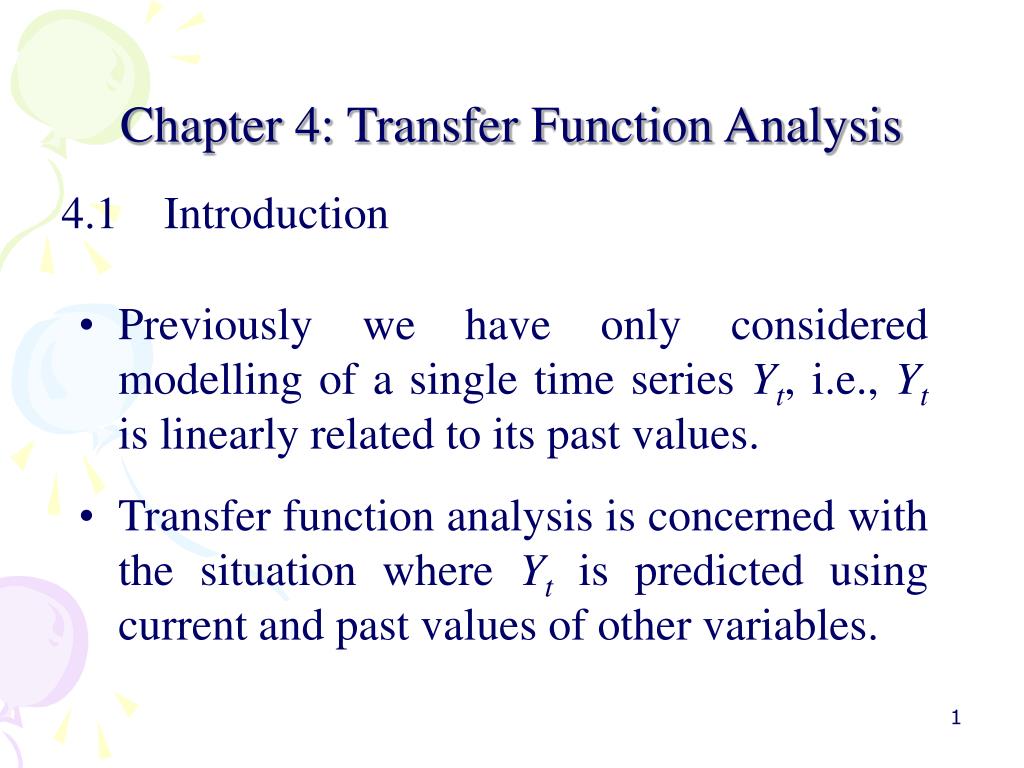 Chapter 4: Transfer Function Analysis

4.1 Introduction

• Previously we have only considered modelling of a single time series $Y_t$, i.e., $Y_t$ is linearly related to its past values.

• Transfer function analysis is concerned with the situation where $Y_t$ is predicted using current and past values of other variables.

1